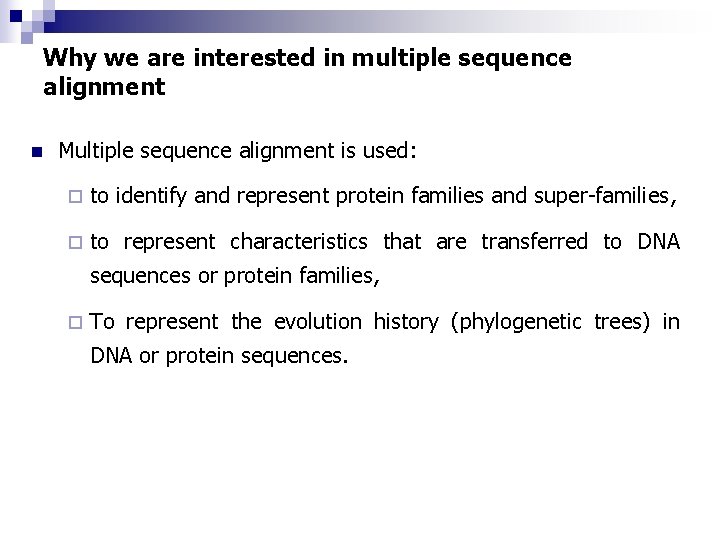 Why we are interested in multiple sequence alignment

Multiple sequence alignment is used:

to identify and represent protein families and super-families,

to represent characteristics that are transferred to DNA sequences or protein families,

To represent the evolution history (phylogenetic trees) in DNA or protein sequences.